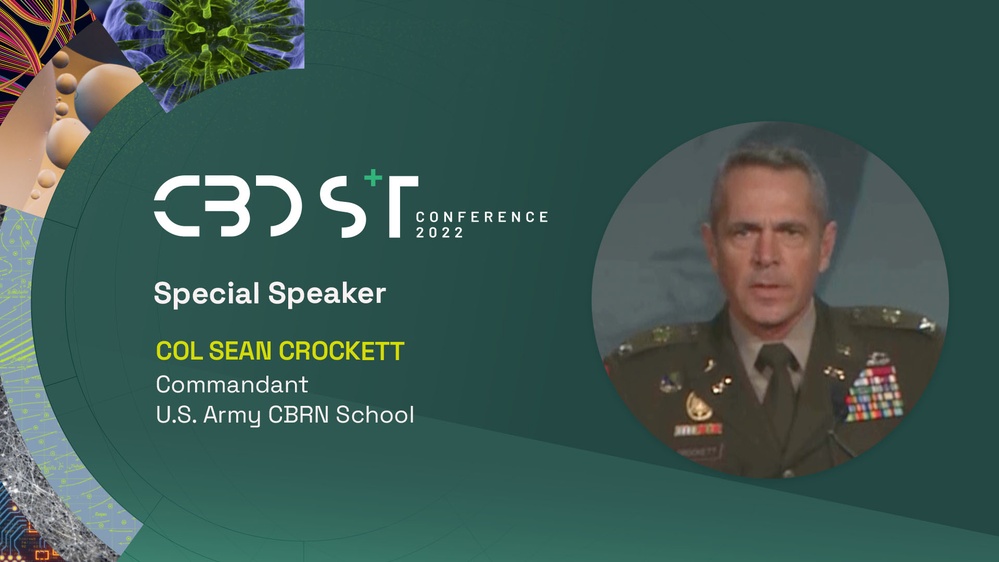 CBD S+T CONFERENCE 2022

Special Speaker

COL SEAN CROCKETT
Commandant
U.S. Army CBRN School